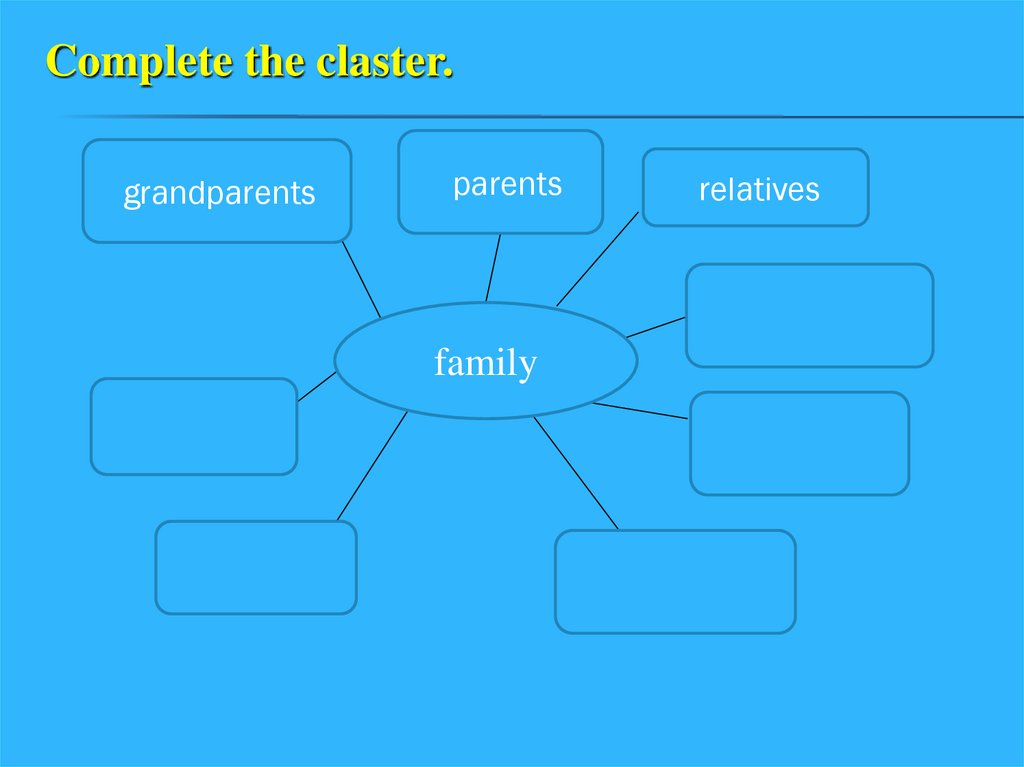 Complete the claster.

grandparents

parents

relatives

family